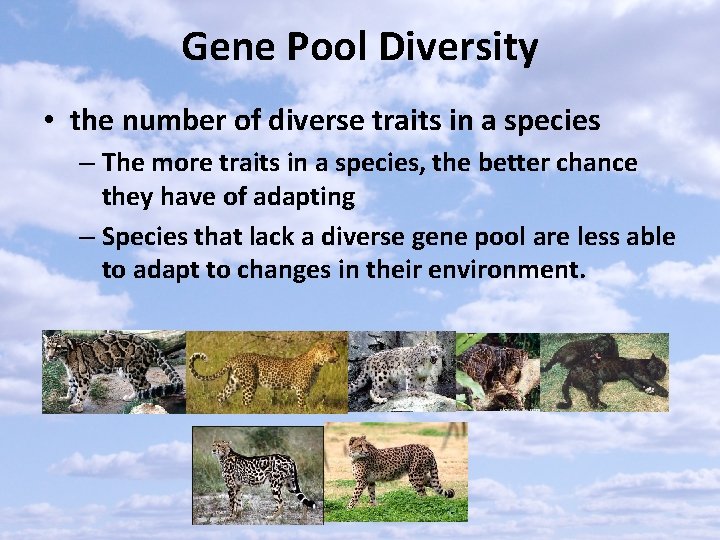 Gene Pool Diversity

• the number of diverse traits in a species

– The more traits in a species, the better chance they have of adapting

– Species that lack a diverse gene pool are less able to adapt to changes in their environment.